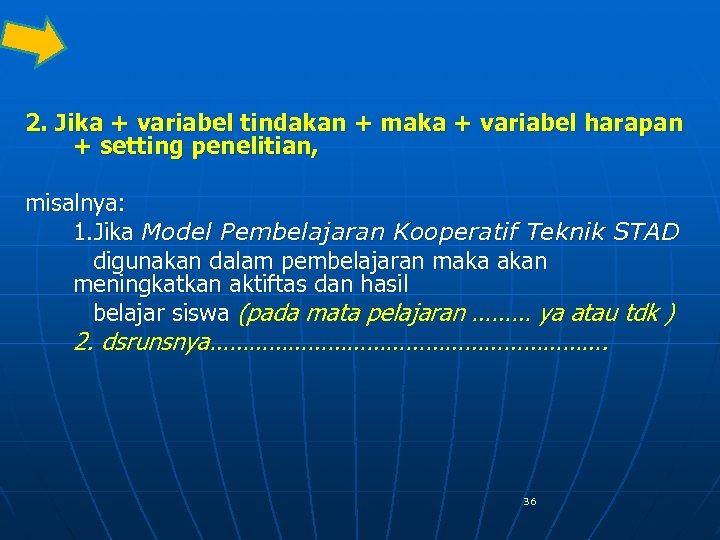 2. Jika + variabel tindakan + maka + variabel harapan + setting penelitian,

misalnya:

1.Jika Model Pembelajaran Kooperatif Teknik STAD digunakan dalam pembelajaran maka akan meningkatkan aktiftas dan hasil belajar siswa (pada mata pelajaran ……… ya atau tdk )

2. dsrunsnya…………………………………………………………

36